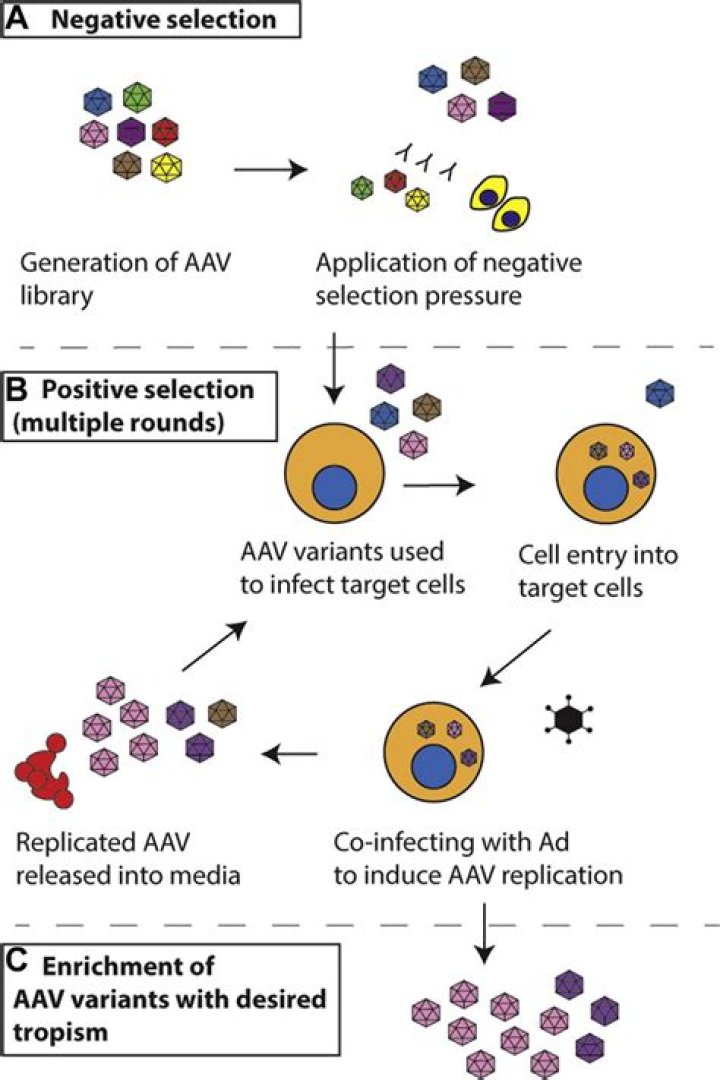 A Negative selection

Generation of AAV library

Application of negative selection pressure

B Positive selection (multiple rounds)

AAV variants used to infect target cells

Cell entry into target cells

Replicated AAV released into media

Co-infecting with Ad to induce AAV replication

C Enrichment of AAV variants with desired tropism